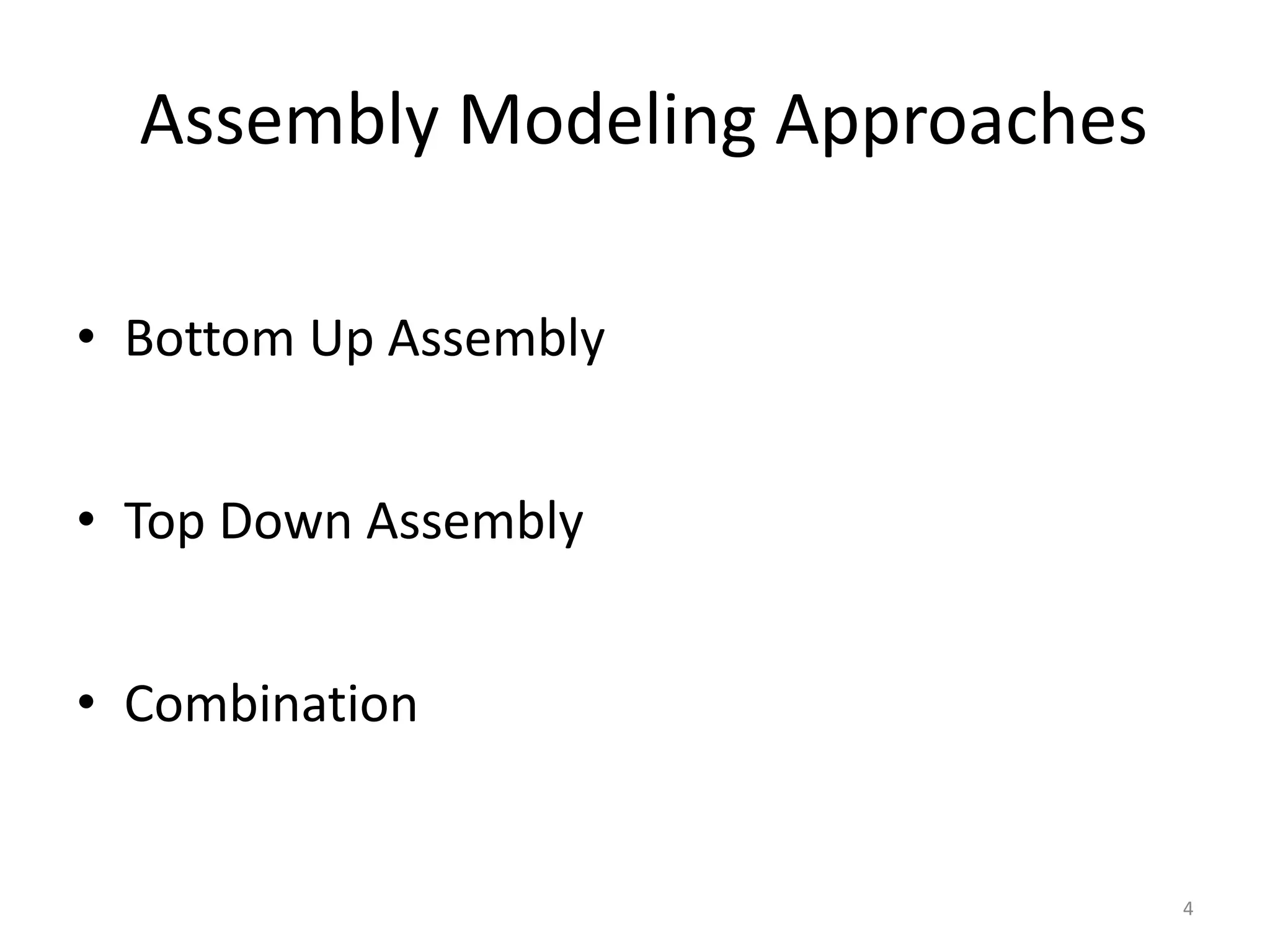 Assembly Modeling Approaches

• Bottom Up Assembly

• Top Down Assembly

• Combination

4